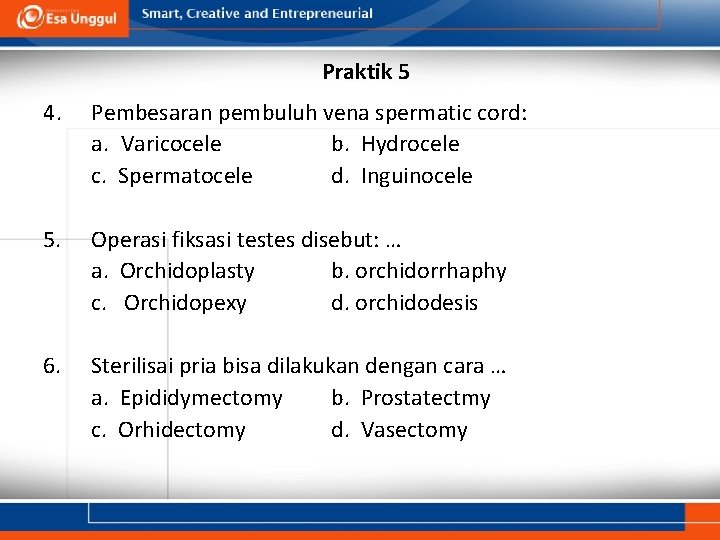 Esa Unggul

Smart, Creative and Entrepreneurial

Praktik 5

4. Pembesaran pembuluh vena spermatic cord:
a. Varicocele
b. Hydrocele
c. Spermatocele
d. Inguinocele

5. Operasi fiksasi testes disebut: …
a. Orchidoplasty
b. orchidorrhaphy
c. Orchidopexy
d. orchidodesis

6. Sterilisai pria bisa dilakukan dengan cara …
a. Epididymectomy
b. Prostatectmy
c. Orhidectomy
d. Vasectomy